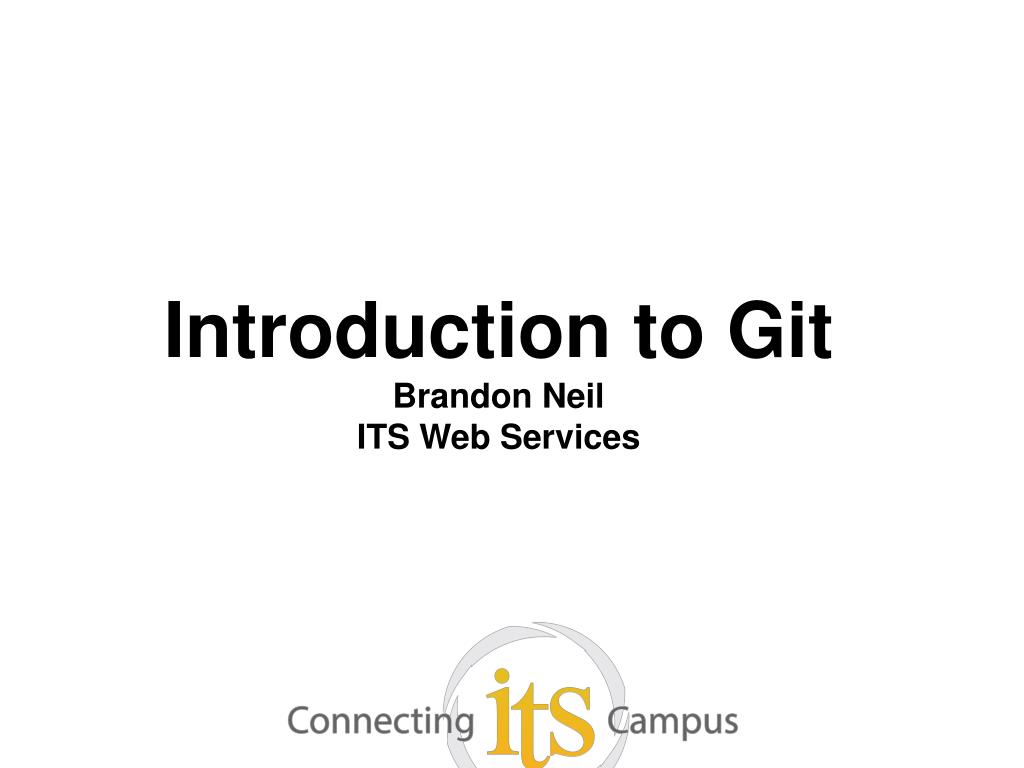 Introduction to Git
Brandon Neil
ITS Web Services

Connecting its Campus